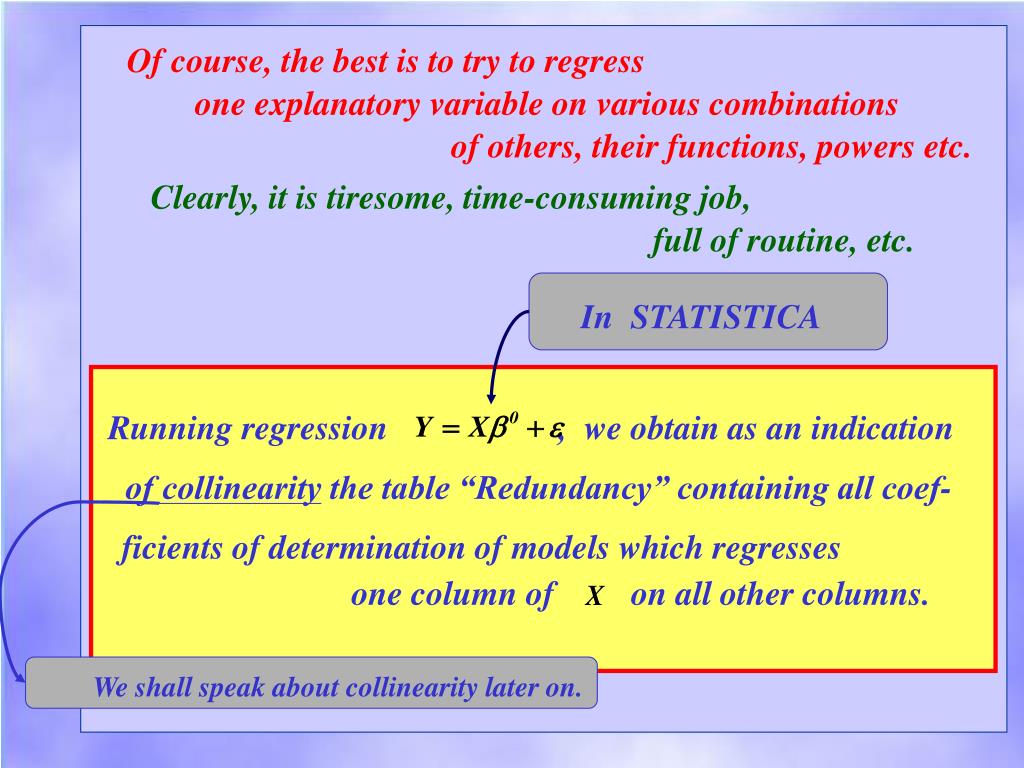 Of course, the best is to try to regress one explanatory variable on various combinations of others, their functions, powers etc.

Clearly, it is tiresome, time-consuming job, full of routine, etc.

In STATISTICA

Running regression $Y = X\beta^0 + \varepsilon$, we obtain as an indication of collinearity the table “Redundancy” containing all coefficients of determination of models which regresses one column of $X$ on all other columns.

We shall speak about collinearity later on.